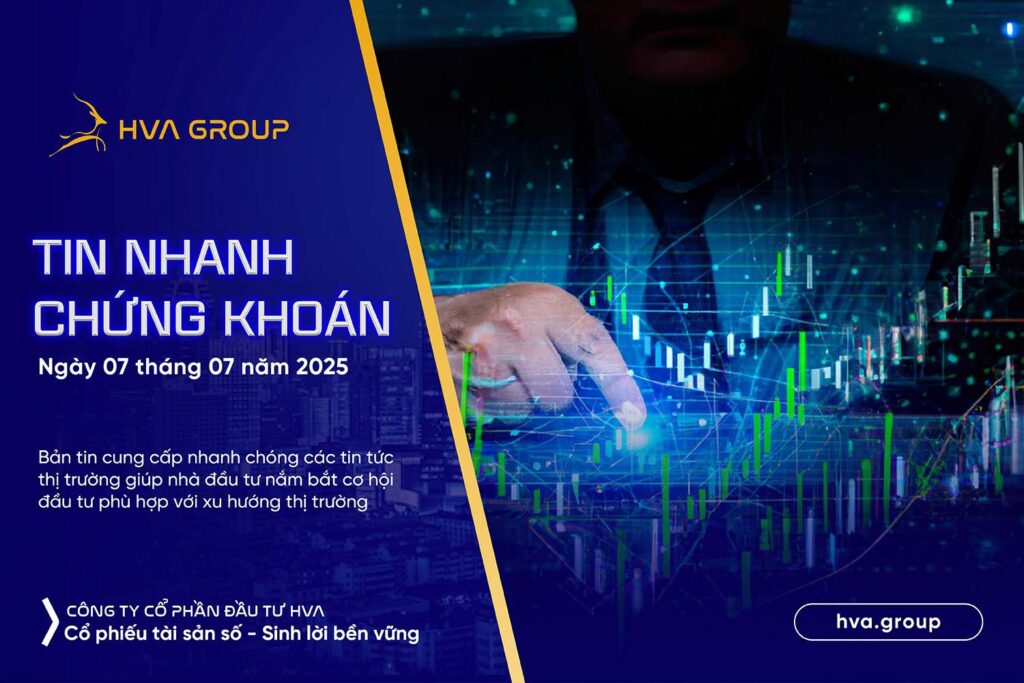 HVA GROUP

TIN NHANH CHỨNG KHOÁN

Ngày 07 tháng 07 năm 2025

Bản tin cung cấp nhanh chóng các tin tức thị trường giúp nhà đầu tư nắm bắt cơ hội đầu tư phù hợp với xu hướng thị trường

CÔNG TY CỔ PHẦN ĐẦU TƯ HVA
Cổ phiếu tài sản số - Sinh lời bền vững

hva.group